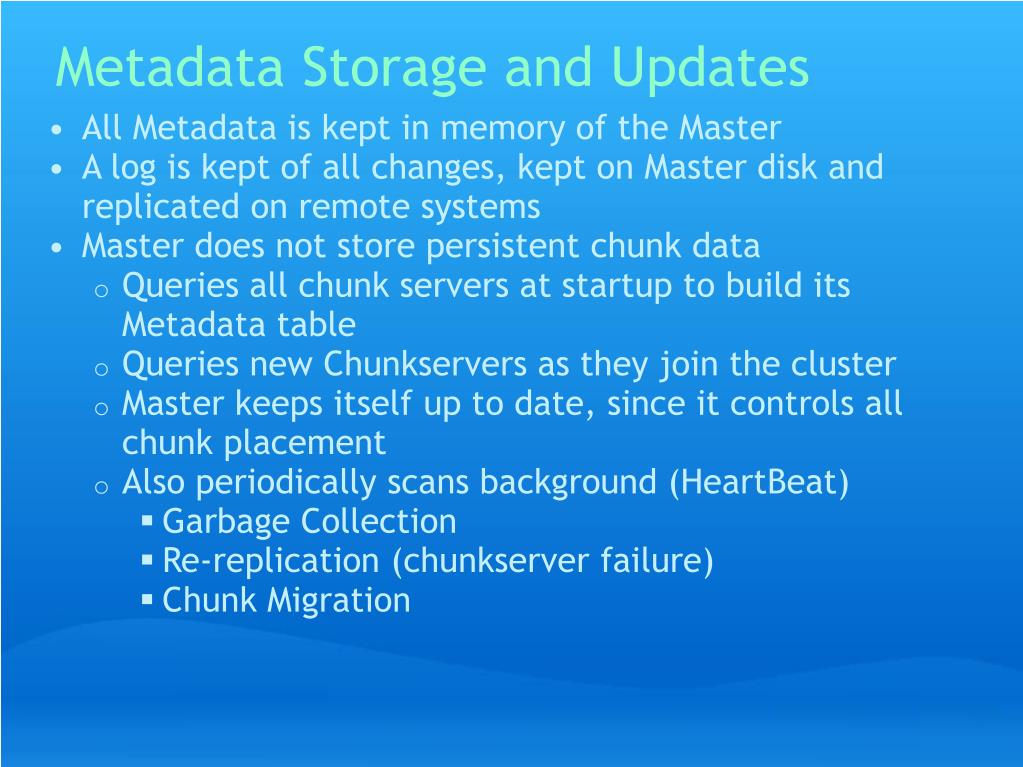 Metadata Storage and Updates

• All Metadata is kept in memory of the Master
• A log is kept of all changes, kept on Master disk and replicated on remote systems
• Master does not store persistent chunk data
  o Queries all chunk servers at startup to build its Metadata table
  o Queries new Chunkservers as they join the cluster
  o Master keeps itself up to date, since it controls all chunk placement
  o Also periodically scans background (HeartBeat)
    ▪ Garbage Collection
    ▪ Re-replication (chunkserver failure)
    ▪ Chunk Migration